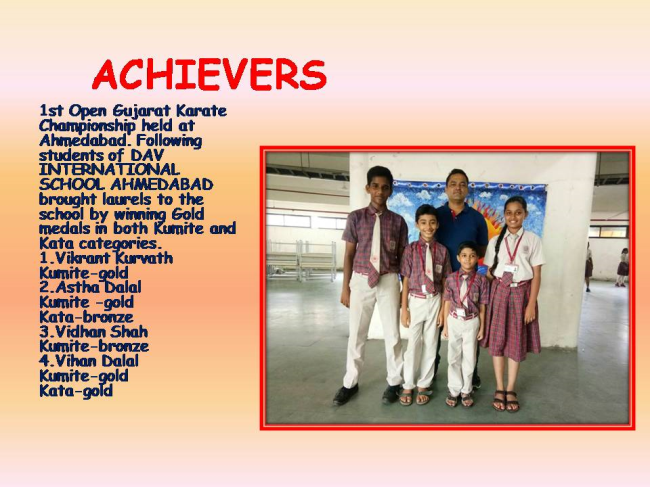 ACHIEVERS

1st Open Gujarat Karate Championship held at Ahmedabad. Following students of DAV INTERNATIONAL SCHOOL AHMEDABAD brought laurels to the school by winning Gold medals in both Kumite and Kata categories.
1.Vikrant Kurvath
Kumite-gold
2.Astha Dalal
Kumite -gold
Kata-bronze
3.Vidhan Shah
Kumite-bronze
4.Vihan Dalal
Kumite-gold
Kata-gold